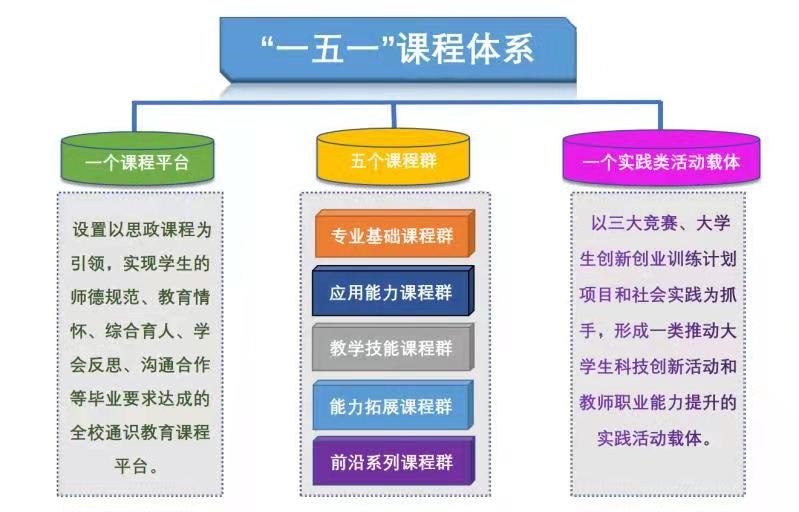 “一五一”课程体系

一个课程平台

设置以思政课程为引领，实现学生的师德规范、教育情怀、综合育人、学会反思、沟通合作等毕业要求达成的全校通识教育课程平台。

五个课程群

专业基础课程群

应用能力课程群

教学技能课程群

能力拓展课程群

前沿系列课程群

一个实践类活动载体

以三大竞赛、大学生创新创业训练计划项目和社会实践为抓手，形成一类推动大学生科技创新活动和教师职业能力提升的实践活动载体。